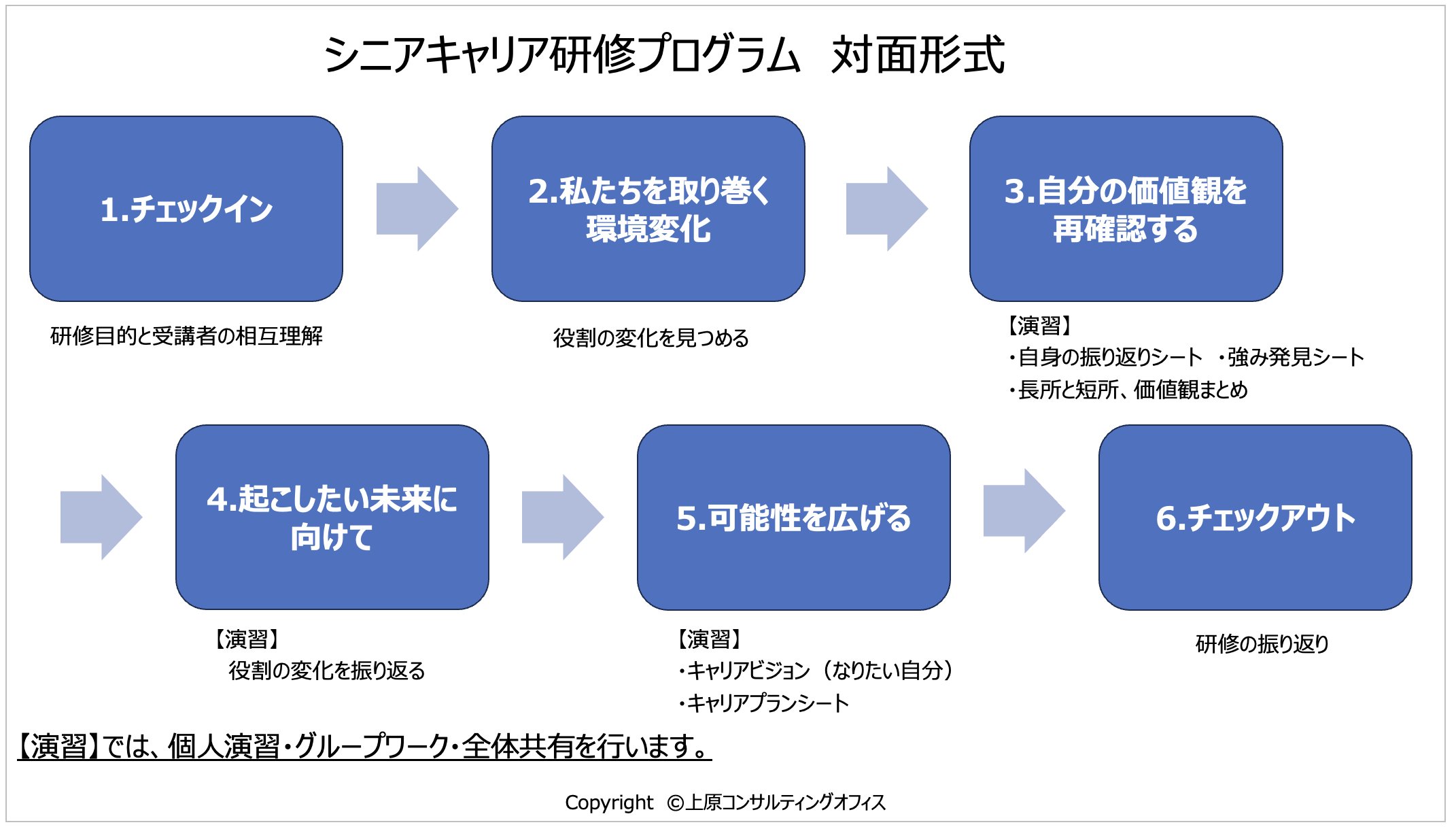 シニアキャリア研修プログラム　対面形式

1.チェックイン

研修目的と受講者の相互理解

2.私たちを取り巻く環境変化

役割の変化を見つめる

3.自分の価値観を再確認する

【演習】
・自身の振り返りシート　・強み発見シート
・長所と短所、価値観まとめ

4.起こしたい未来に向けて

【演習】
役割の変化を振り返る

5.可能性を広げる

【演習】
・キャリアビジョン（なりたい自分）
・キャリアプランシート

6.チェックアウト

研修の振り返り

【演習】では、個人演習・グループワーク・全体共有を行います。

Copyright ©上原コンサルティングオフィス